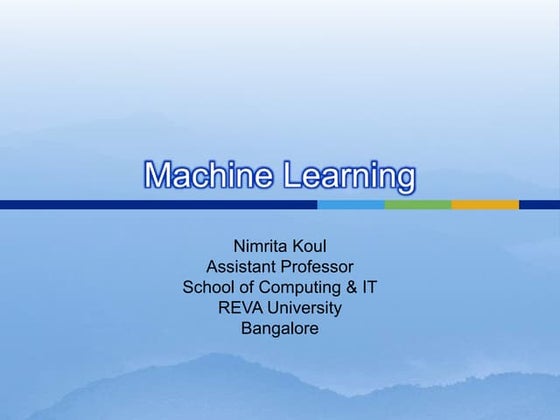 Machine Learning

Nimrita Koul
Assistant Professor
School of Computing & IT
REVA University
Bangalore